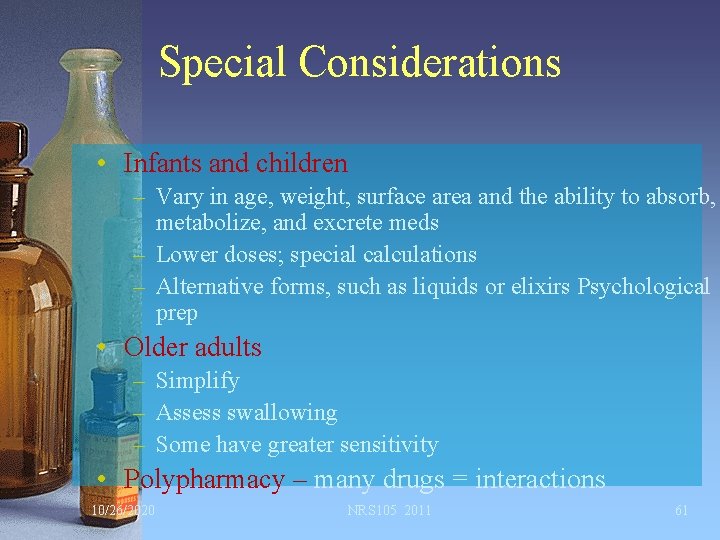 Special Considerations

• Infants and children
– Vary in age, weight, surface area and the ability to absorb, metabolize, and excrete meds
– Lower doses; special calculations
– Alternative forms, such as liquids or elixirs Psychological prep

• Older adults
– Simplify
– Assess swallowing
– Some have greater sensitivity

• Polypharmacy – many drugs = interactions

10/26/2020 NRS105 2011 61